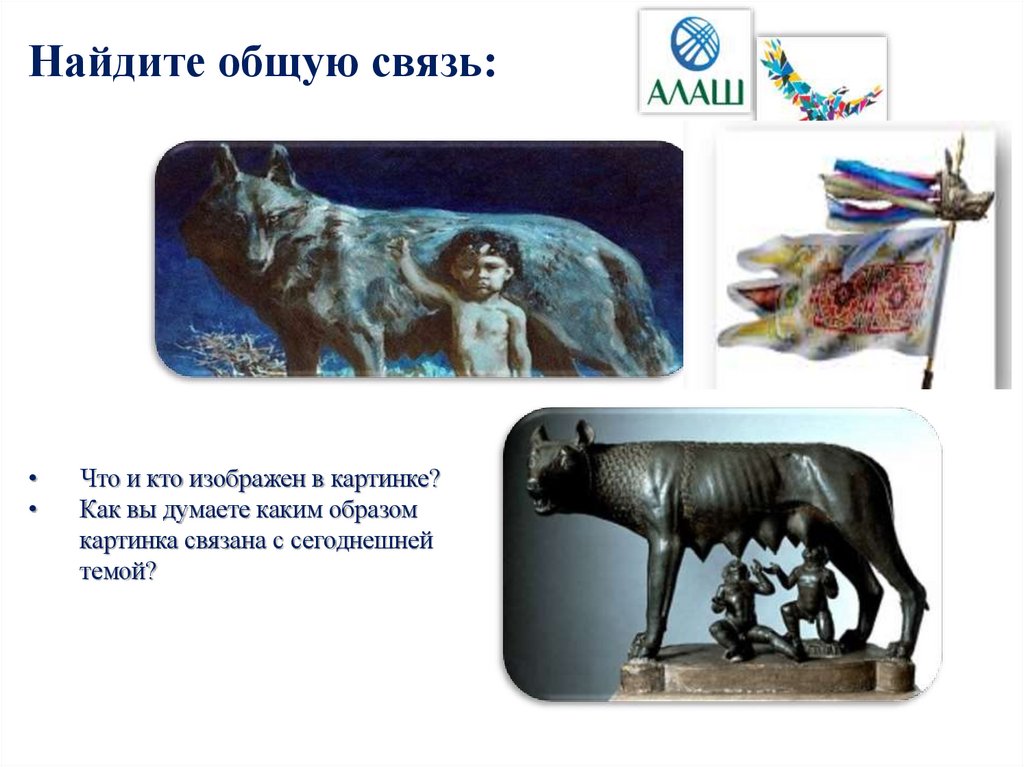 Найдите общую связь:

АЛАШ

• Что и кто изображен в картинке?
• Как вы думаете каким образом картинка связана с сегоднешней темой?